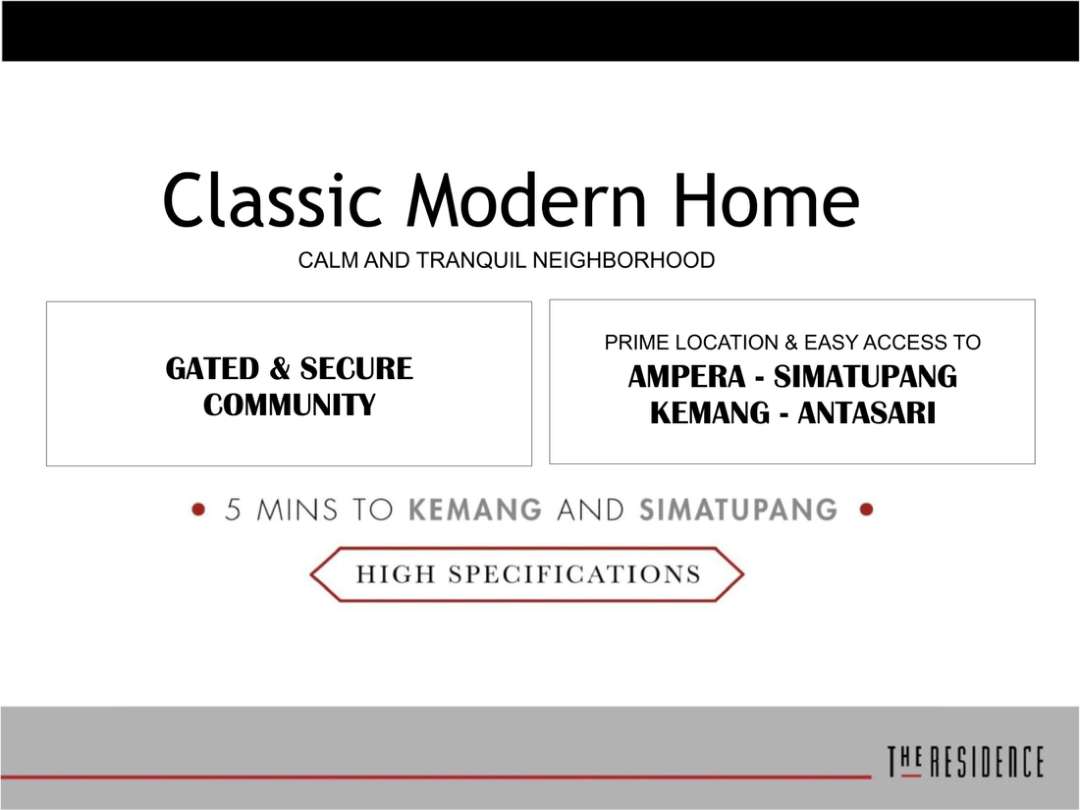 Classic Modern Home

CALM AND TRANQUIL NEIGHBORHOOD

GATED & SECURE COMMUNITY

PRIME LOCATION & EASY ACCESS TO
AMPERA - SIMATUPANG
KEMANG - ANTASARI

• 5 MINS TO KEMANG AND SIMATUPANG •

HIGH SPECIFICATIONS

THE RESIDENCE